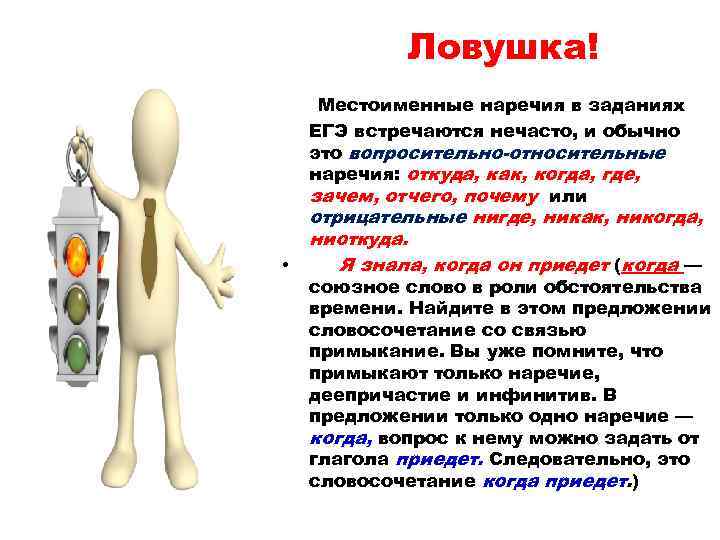 Ловушка!

Местоименные наречия в заданиях ЕГЭ встречаются нечасто, и обычно это вопросительно-относительные наречия: откуда, как, когда, где, зачем, отчего, почему или отрицательные нигде, никак, никогда, ниоткуда.

• Я знала, когда он приедет (когда — союзное слово в роли обстоятельства времени. Найдите в этом предложении словосочетание со связью примыкание. Вы уже помните, что примыкают только наречие, деепричастие и инфинитив. В предложении только одно наречие — когда, вопрос к нему можно задать от глагола приедет. Следовательно, это словосочетание когда приедет.)